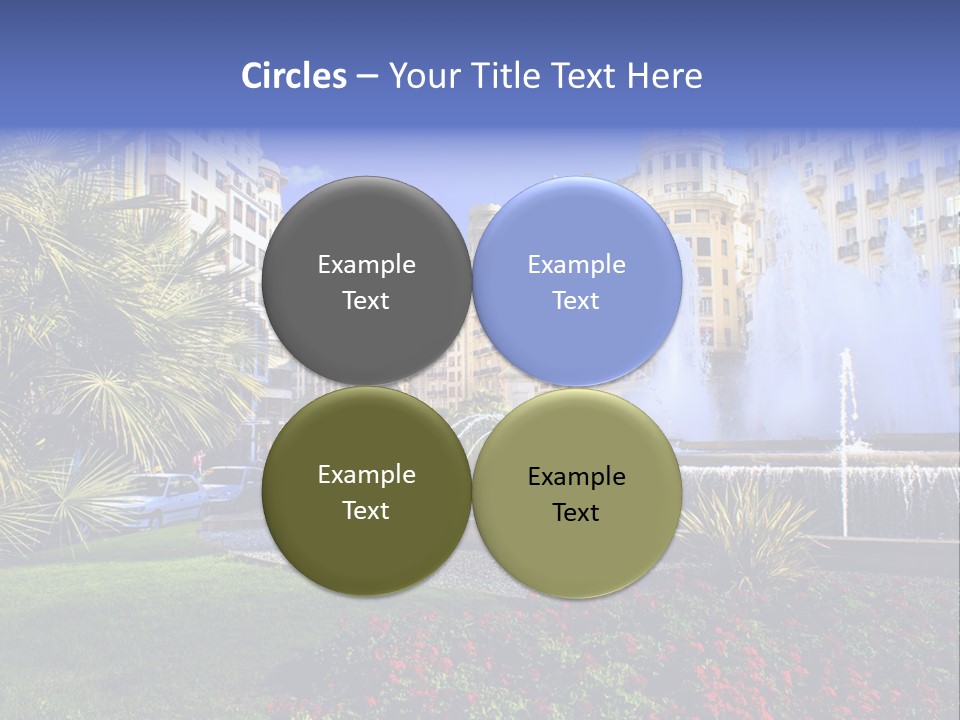 Circles – Your Title Text Here

Example Text

Example Text

Example Text

Example Text